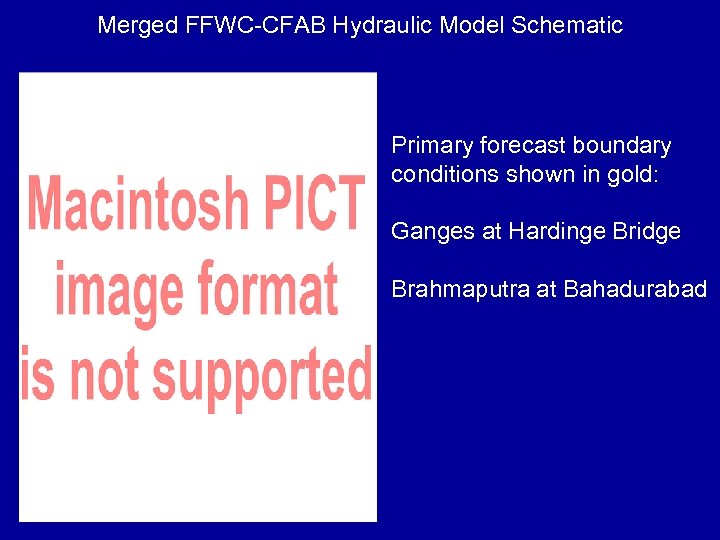 Merged FFWC-CFAB Hydraulic Model Schematic

Macintosh PICT image format is not supported

Primary forecast boundary conditions shown in gold:

Ganges at Hardinge Bridge

Brahmaputra at Bahadurabad